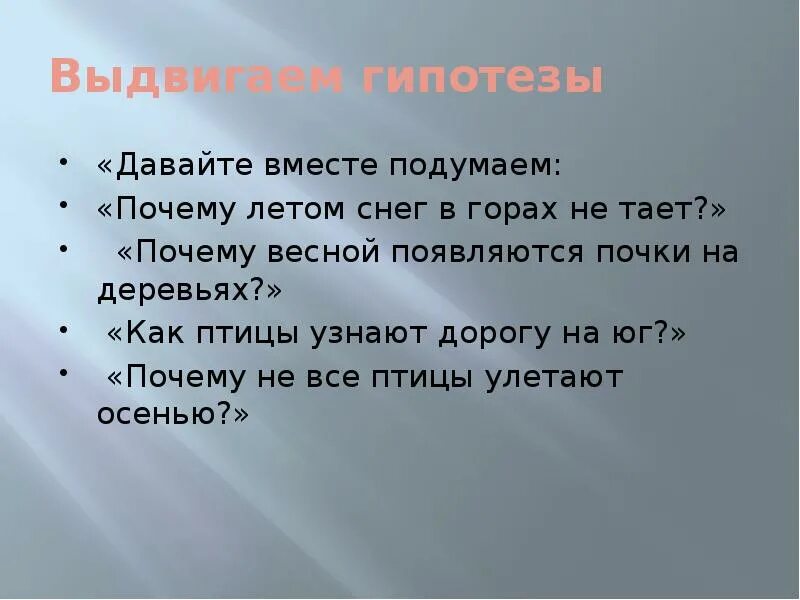 Выдвигаем гипотезы

• «Давайте вместе подумаем:
• «Почему летом снег в горах не тает?»
• «Почему весной появляются почки на деревьях?»
• «Как птицы узнают дорогу на юг?»
• «Почему не все птицы улетают осенью?»